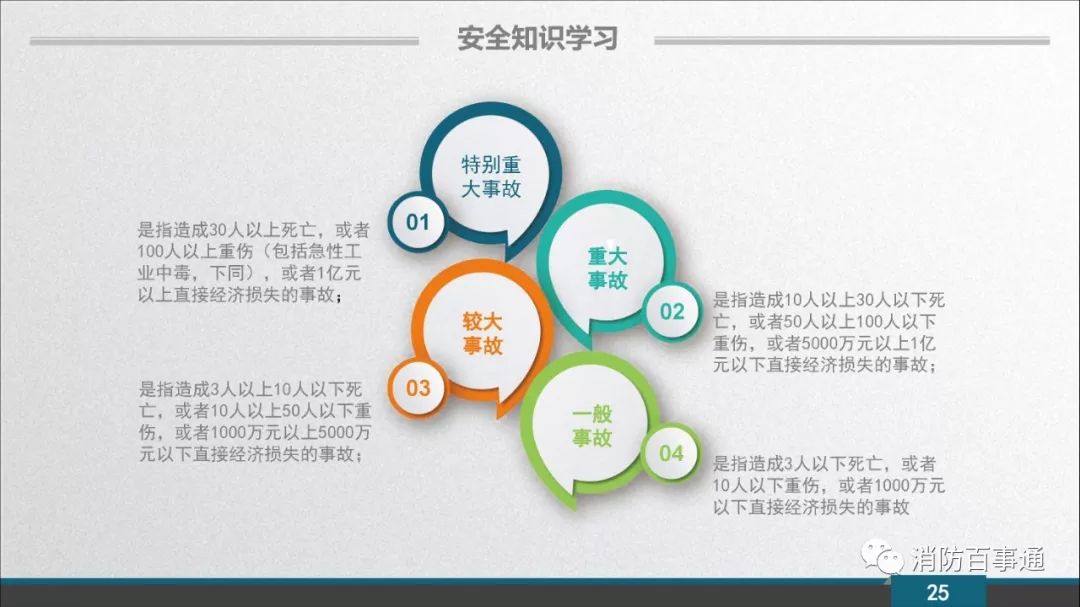 安全知识学习

特别重大事故

01

是指造成30人以上死亡，或者100人以上重伤（包括急性工业中毒，下同），或者1亿元以上直接经济损失的事故；

重大事故

02

是指造成10人以上30人以下死亡，或者50人以上100人以下重伤，或者5000万元以上1亿元以下直接经济损失的事故；

较大事故

03

是指造成3人以上10人以下死亡，或者10人以上50人以下重伤，或者1000万元以上5000万元以下直接经济损失的事故；

一般事故

04

是指造成3人以下死亡，或者10人以下重伤，或者1000万元以下直接经济损失的事故

消防百事通

25